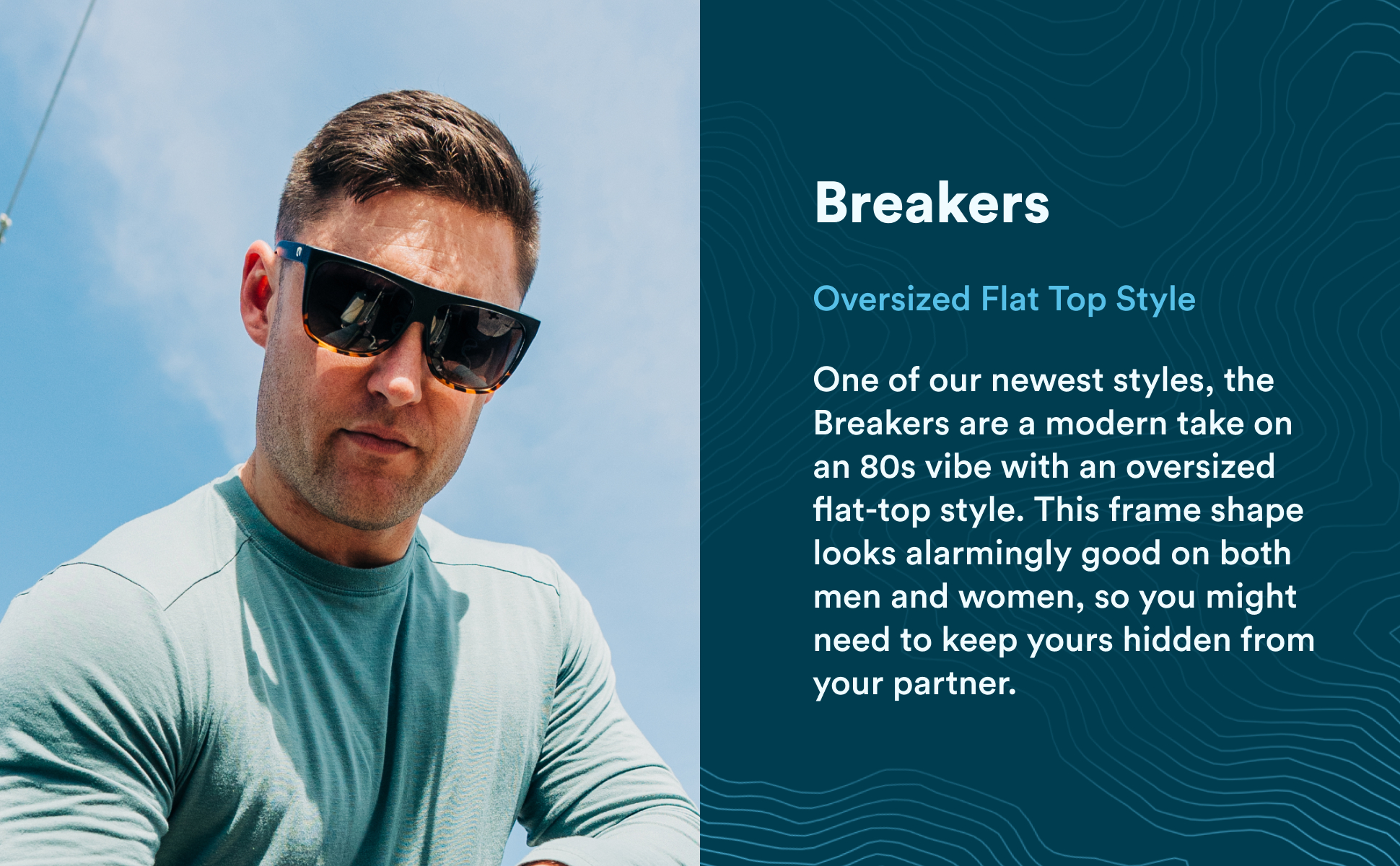 Breakers

Oversized Flat Top Style

One of our newest styles, the Breakers are a modern take on an 80s vibe with an oversized flat-top style. This frame shape looks alarmingly good on both men and women, so you might need to keep yours hidden from your partner.